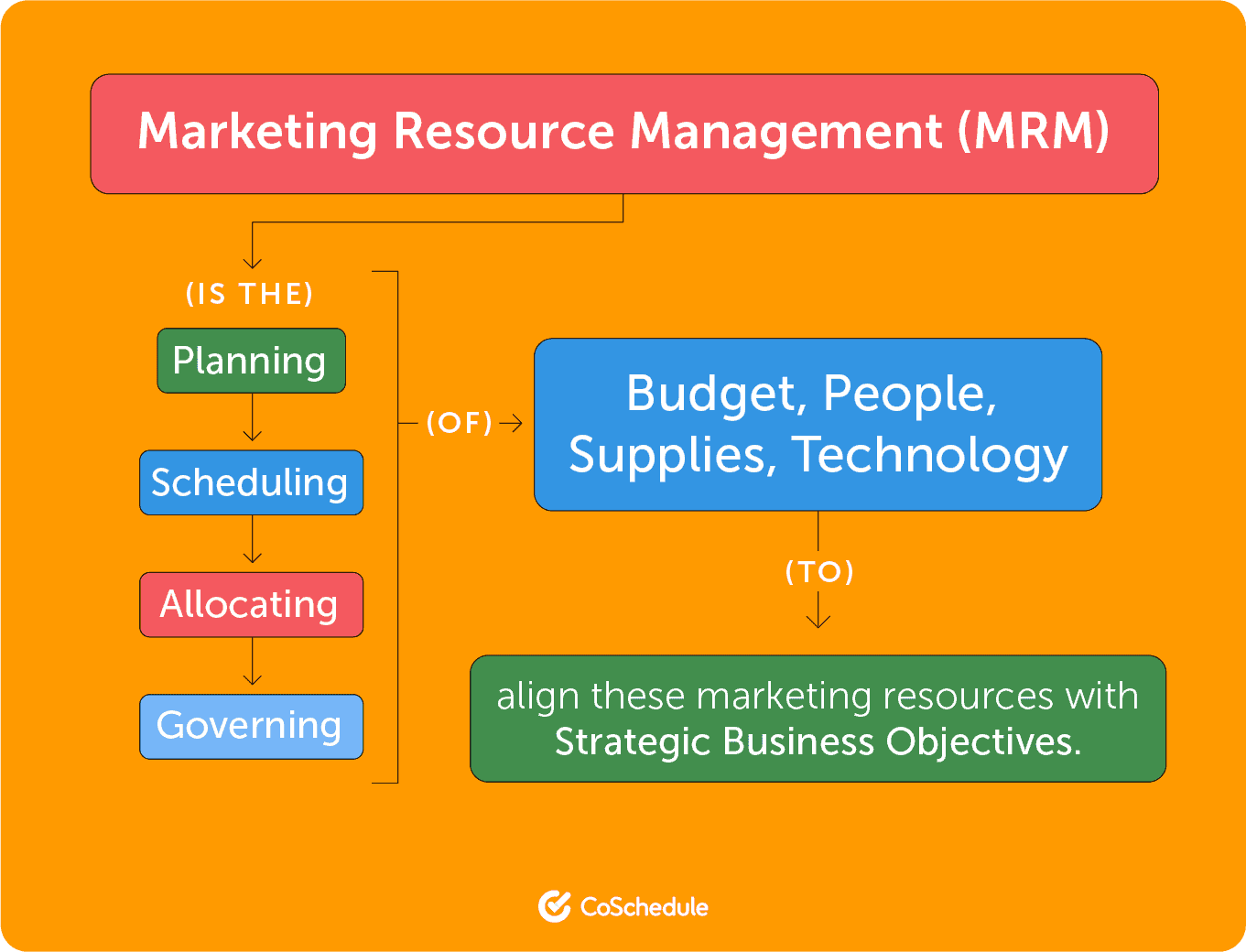 Marketing Resource Management (MRM)

(IS THE)

Planning

Scheduling

Allocating

Governing

(OF)

Budget, People, Supplies, Technology

(TO)

align these marketing resources with Strategic Business Objectives.

CoSchedule